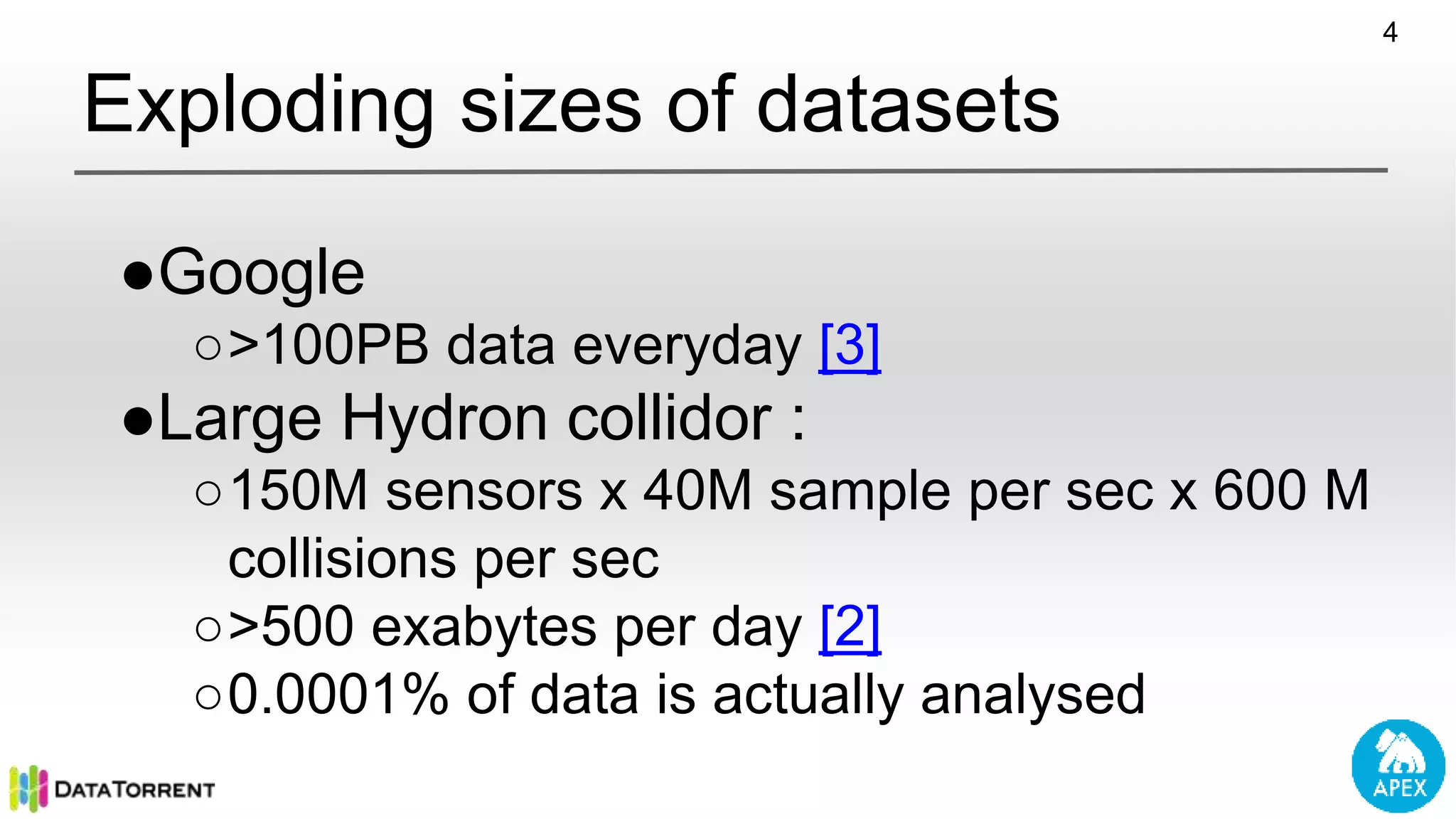 4

Exploding sizes of datasets

●Google

○>100PB data everyday [3]

●Large Hydron collidor :

○150M sensors x 40M sample per sec x 600 M collisions per sec

○>500 exabytes per day [2]

○0.0001% of data is actually analysed

DATATORRENT

APEX